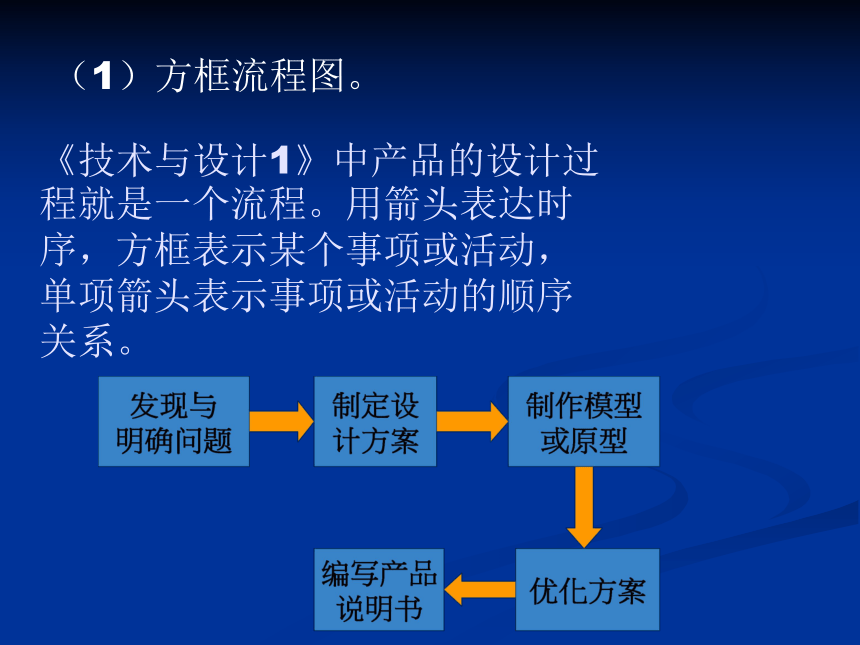 （1）方框流程图。

《技术与设计1》中产品的设计过程就是一个流程。用箭头表达时序，方框表示某个事项或活动，单项箭头表示事项或活动的顺序关系。

发现与明确问题

制定设计方案

制作模型或原型

优化方案

编写产品说明书